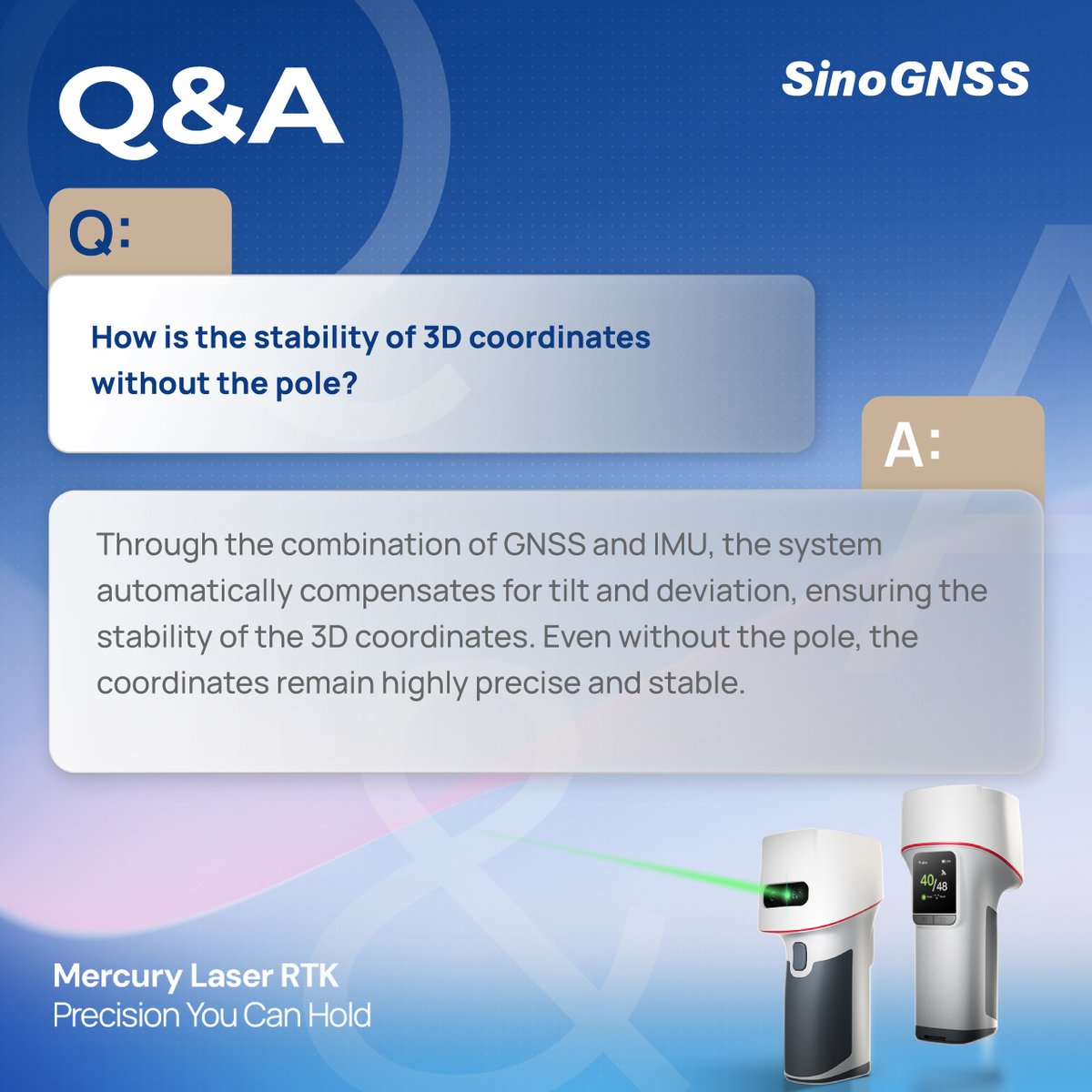 Q&A

SinoGNSS

Q:

How is the stability of 3D coordinates without the pole?

A:

Through the combination of GNSS and IMU, the system automatically compensates for tilt and deviation, ensuring the stability of the 3D coordinates. Even without the pole, the coordinates remain highly precise and stable.

40/48

Mercury Laser RTK
Precision You Can Hold